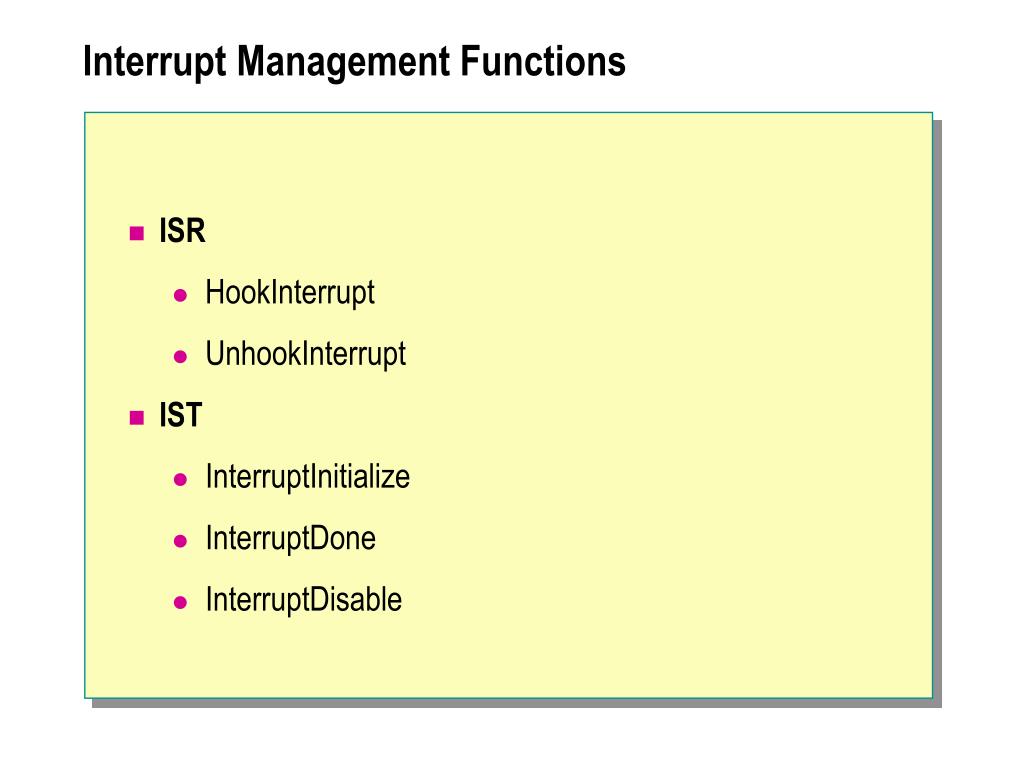 Interrupt Management Functions

ISR

HookInterrupt

UnhookInterrupt

IST

InterruptInitialize

InterruptDone

InterruptDisable